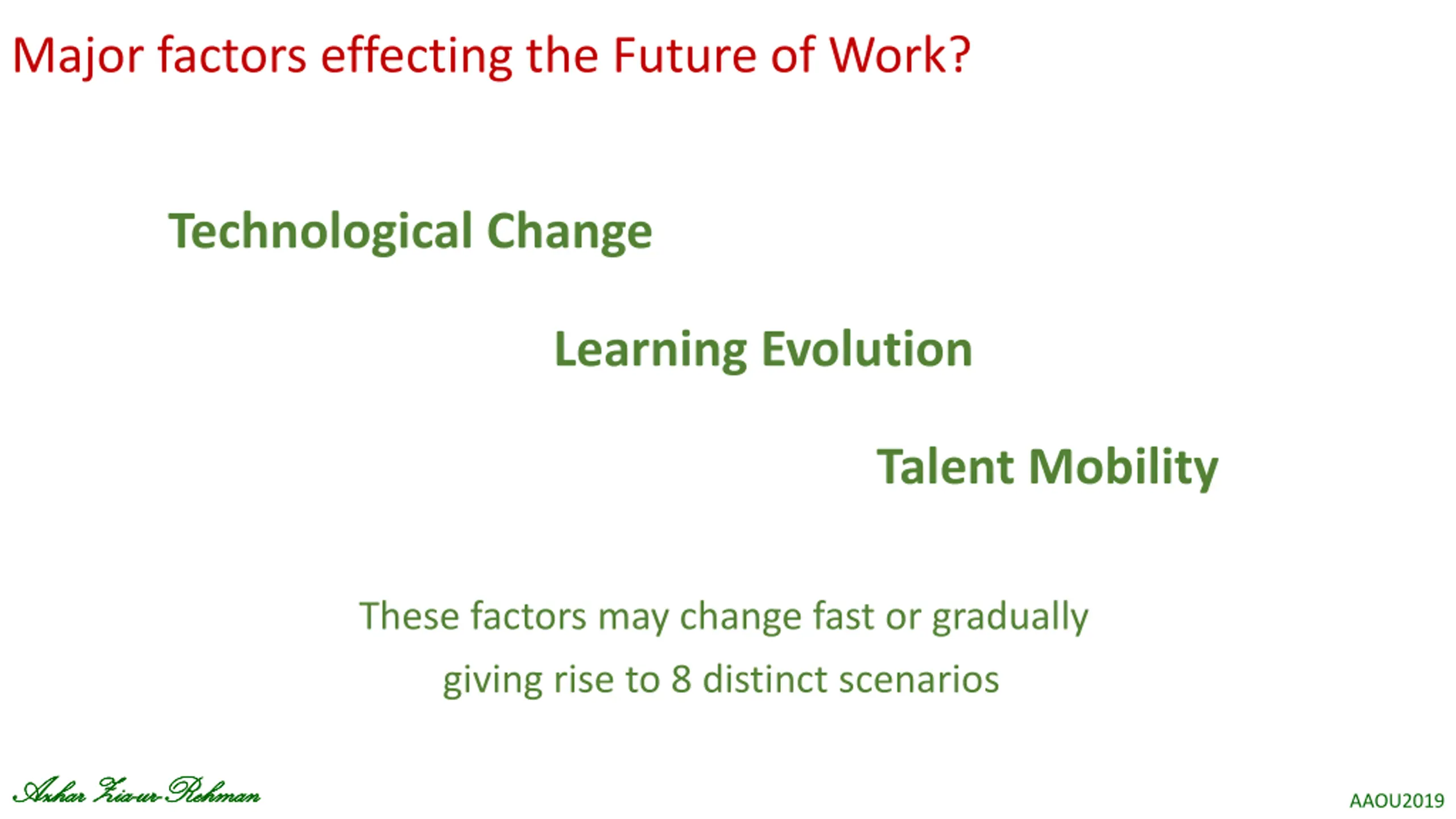 Major factors effecting the Future of Work?

Technological Change

Learning Evolution

Talent Mobility

These factors may change fast or gradually giving rise to 8 distinct scenarios

Azhar Zia-ur-Rehman

AAOU2019